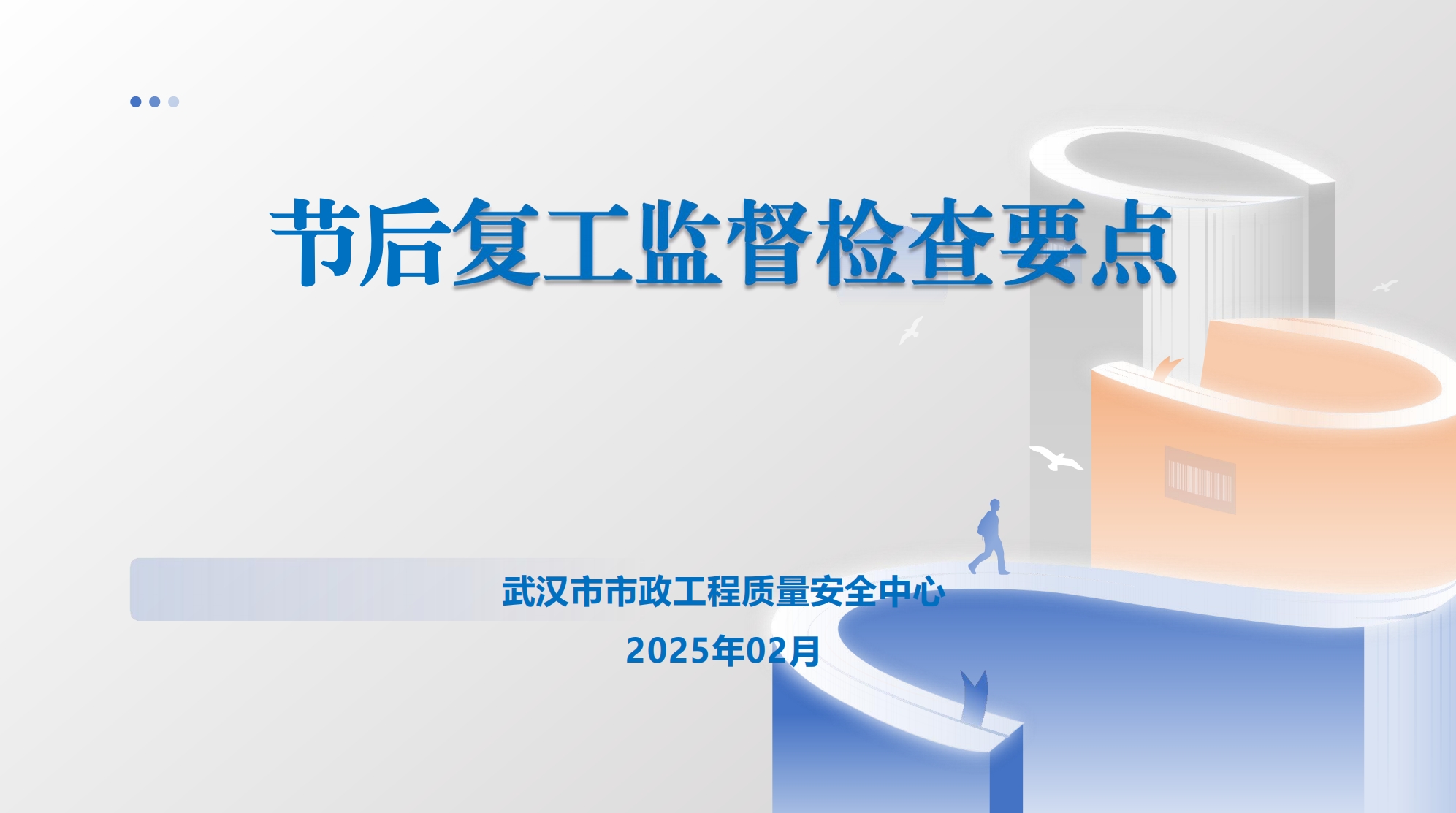 节后复工监督检查要点

武汉市市政工程质量安全中心

2025年02月